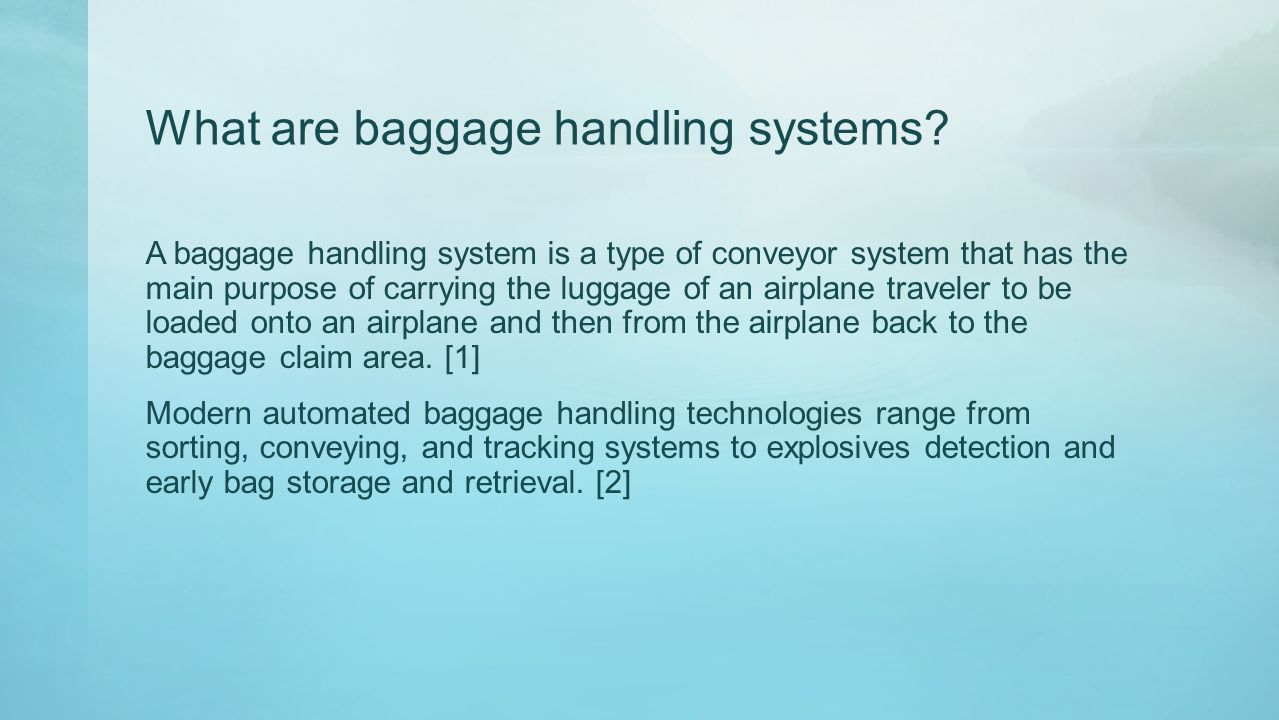 What are baggage handling systems?

A baggage handling system is a type of conveyor system that has the main purpose of carrying the luggage of an airplane traveler to be loaded onto an airplane and then from the airplane back to the baggage claim area. [1]

Modern automated baggage handling technologies range from sorting, conveying, and tracking systems to explosives detection and early bag storage and retrieval. [2]